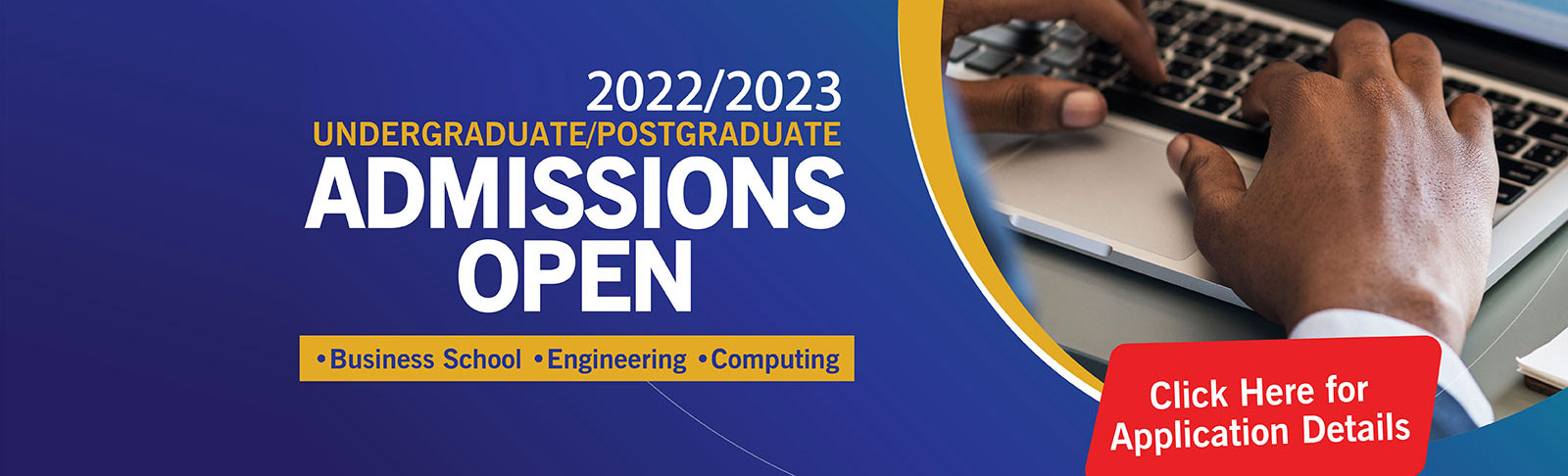 2022/2023
UNDERGRADUATE/POSTGRADUATE
ADMISSIONS OPEN

•Business School •Engineering •Computing

Click Here for Application Details